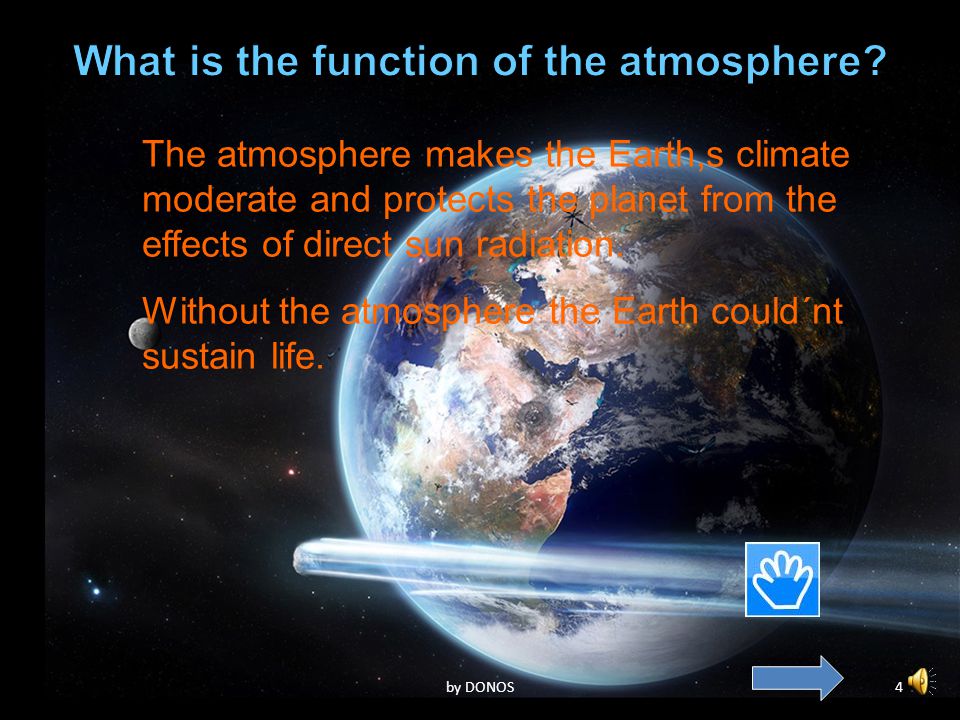 What is the function of the atmosphere?

The atmosphere makes the Earth,s climate moderate and protects the planet from the effects of direct sun radiation.

Without the atmosphere the Earth could´nt sustain life.

by DONOS

4